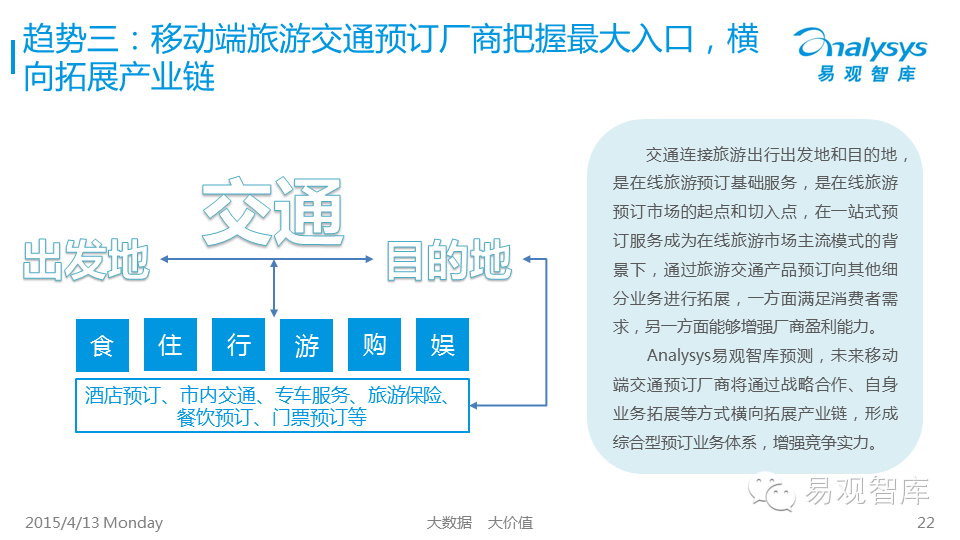 趋势三：移动端旅游交通预订厂商把握最大入口，横向拓展产业链

Analysys 易观智库

交通

出发地

目的地

食 住 行 游 购 娱

酒店预订、市内交通、专车服务、旅游保险、餐饮预订、门票预订等

交通连接旅游出行出发地和目的地，是在线旅游预订基础服务，是在线旅游预订市场的起点和切入点，在一站式预订服务成为在线旅游市场主流模式的背景下，通过旅游交通产品预订向其他细分业务进行拓展，一方面满足消费者需求，另一方面能够增强厂商盈利能力。

Analysys易观智库预测，未来移动端交通预订厂商将通过战略合作、自身业务拓展等方式横向拓展产业链，形成综合型预订业务体系，增强竞争实力。

易观智库

2015/4/13 Monday

大数据 大价值

22